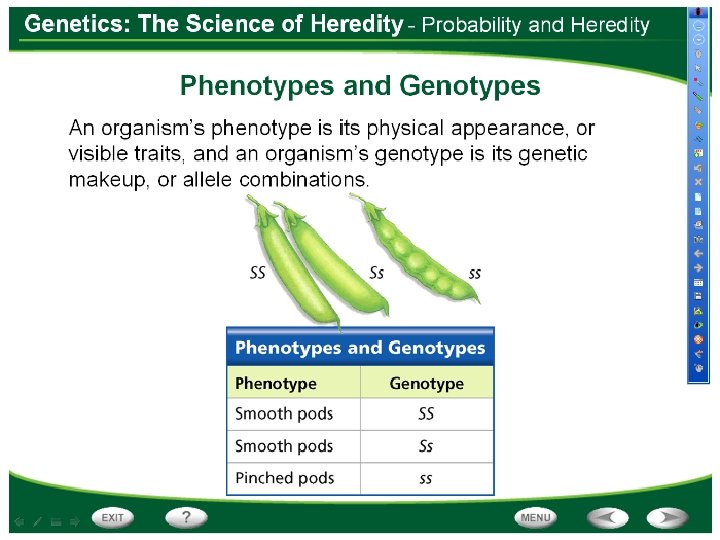 Genetics: The Science of Heredity - Probability and Heredity

Phenotypes and Genotypes

An organism's phenotype is its physical appearance, or visible traits, and an organism's genotype is its genetic makeup, or allele combinations.

SS Ss ss

Phenotypes and Genotypes

| Phenotype | Genotype |
|---|---|
| Smooth pods | SS |
| Smooth pods | Ss |
| Pinched pods | ss |

EXIT ? MENU